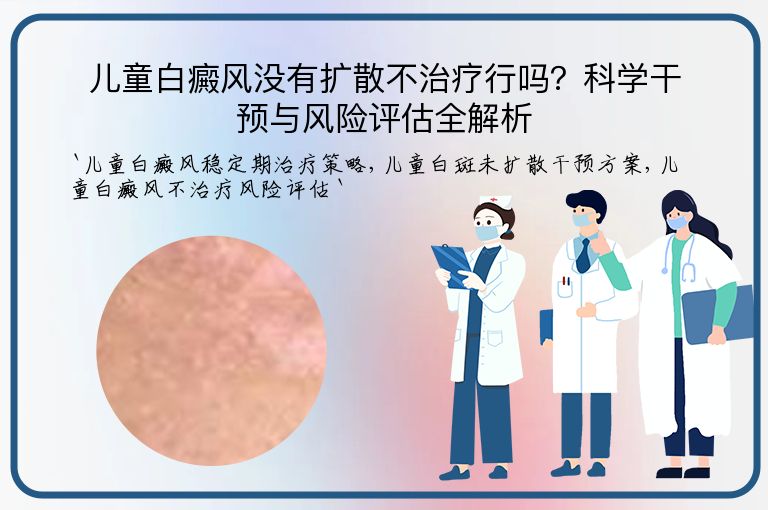 儿童白癜风没有扩散不治疗行吗？科学干预与风险评估全解析

`儿童白癜风稳定期治疗策略，儿童白斑未扩散干预方案，儿童白癜风不治疗风险评估`